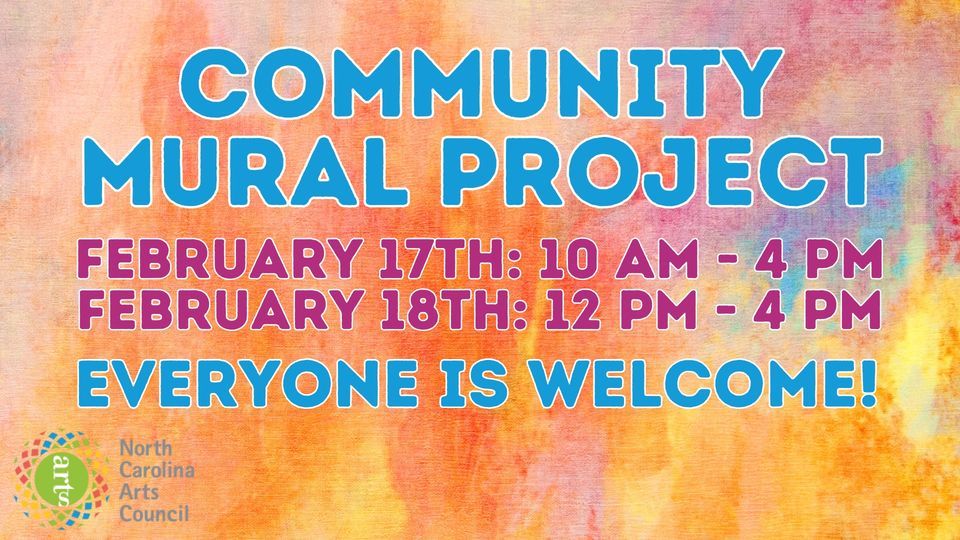 COMMUNITY MURAL PROJECT

FEBRUARY 17TH: 10 AM - 4 PM
FEBRUARY 18TH: 12 PM - 4 PM

EVERYONE IS WELCOME!

arts
North Carolina Arts Council